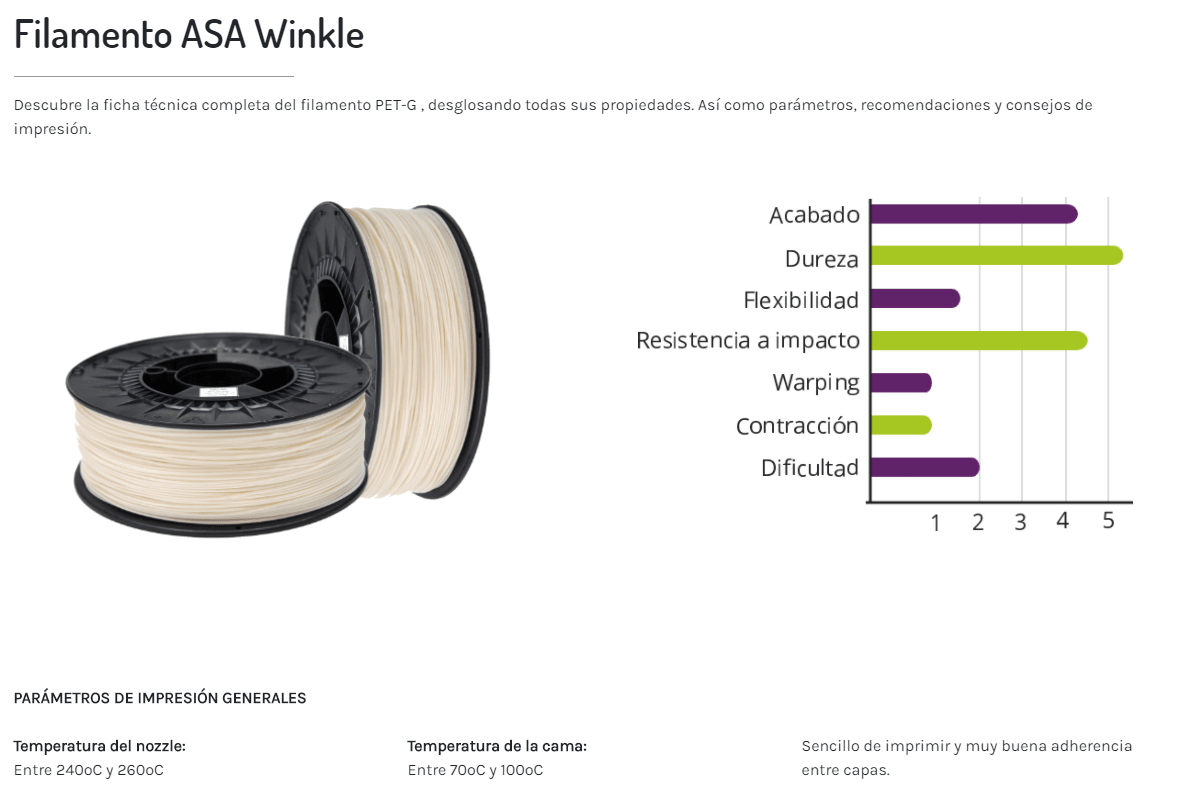 Filamento ASA Winkle

Descubre la ficha técnica completa del filamento PET-G , desglosando todas sus propiedades. Así como parámetros, recomendaciones y consejos de impresión.

Acabado
Dureza
Flexibilidad
Resistencia a impacto
Warping
Contracción
Dificultad
1 2 3 4 5

PARÁMETROS DE IMPRESIÓN GENERALES

Temperatura del nozzle:
Entre 240oC y 260oC

Temperatura de la cama:
Entre 70oC y 100oC

Sencillo de imprimir y muy buena adherencia entre capas.